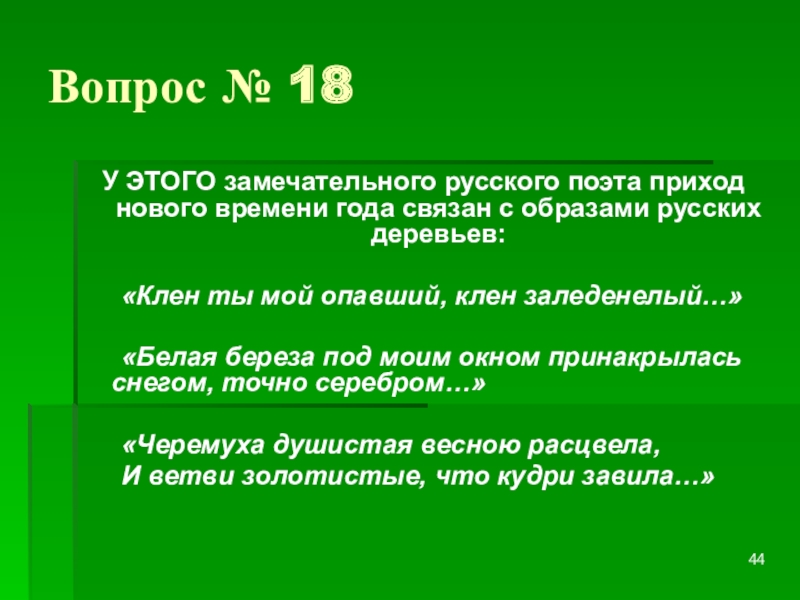 Вопрос № 18

У ЭТОГО замечательного русского поэта приход нового времени года связан с образами русских деревьев:

«Клен ты мой опавший, клен заледенелый…»

«Белая береза под моим окном принакрылась снегом, точно серебром…»

«Черемуха душистая весною расцвела,
И ветви золотистые, что кудри завила…»

44